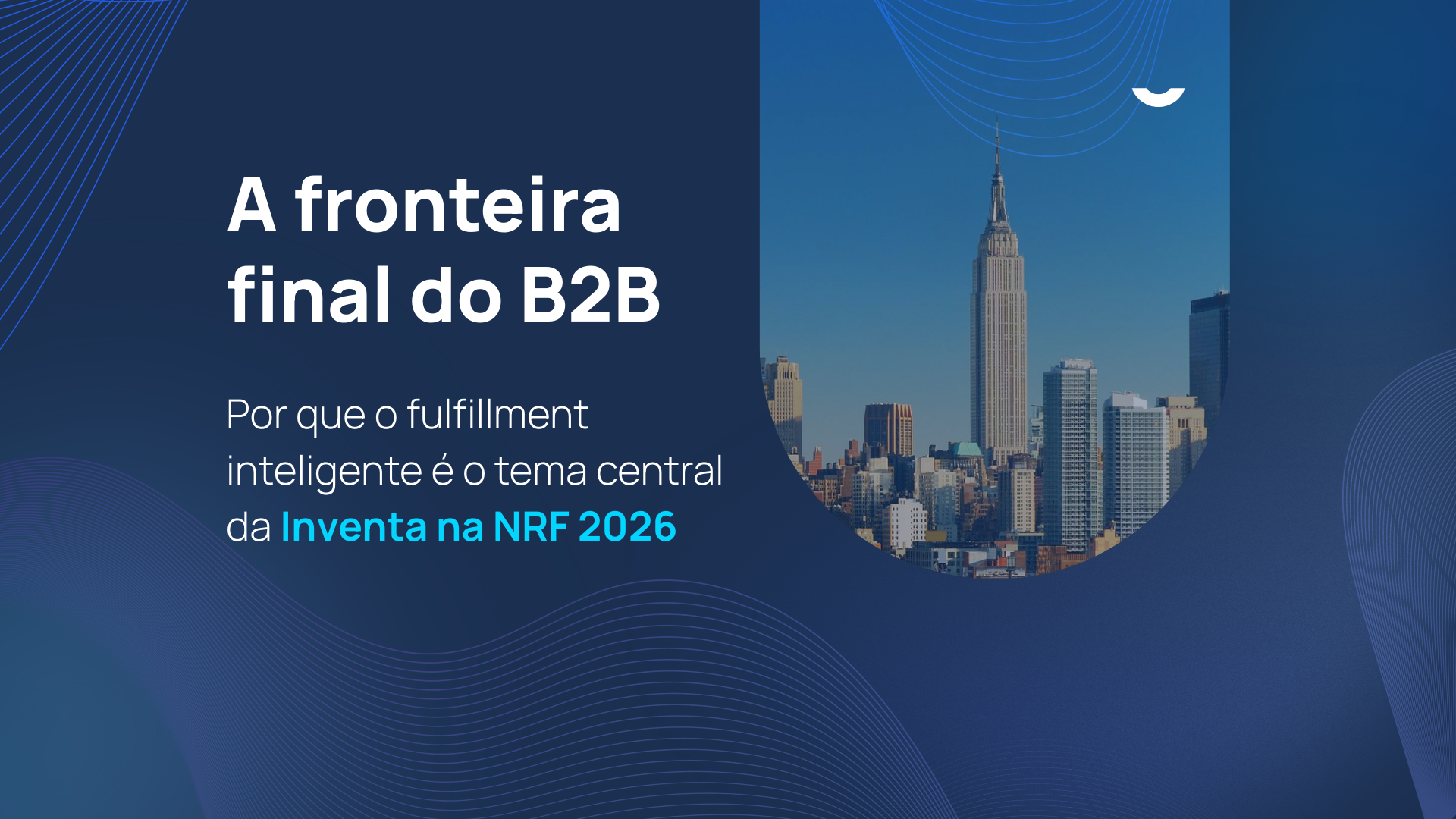 A fronteira final do B2B

Por que o fulfillment inteligente é o tema central da Inventa na NRF 2026